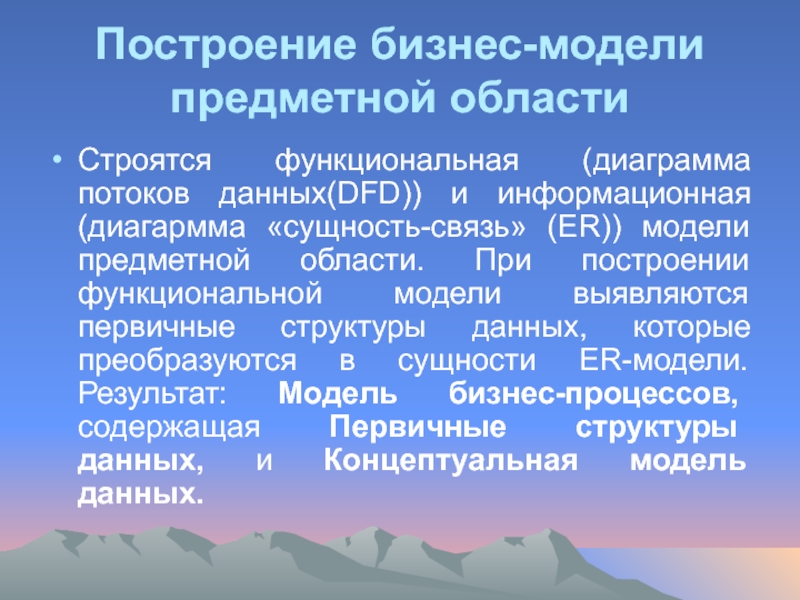 Построение бизнес-модели предметной области

• Строятся функциональная (диаграмма потоков данных(DFD)) и информационная (диагармма «сущность-связь» (ER)) модели предметной области. При построении функциональной модели выявляются первичные структуры данных, которые преобразуются в сущности ER-модели. Результат: Модель бизнес-процессов, содержащая Первичные структуры данных, и Концептуальная модель данных.